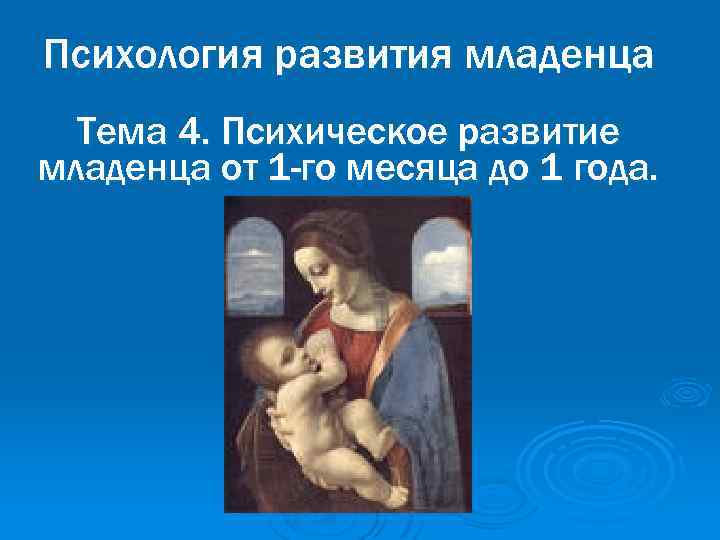 Психология развития младенца

Тема 4. Психическое развитие младенца от 1-го месяца до 1 года.